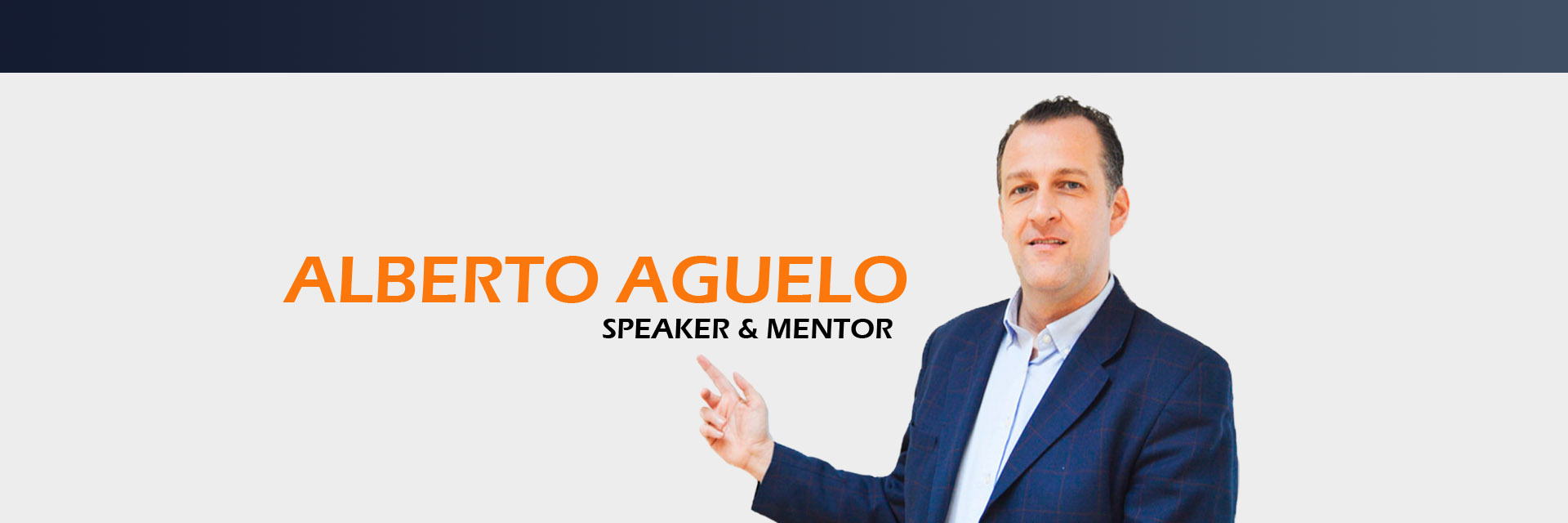 ALBERTO AGUELO
SPEAKER & MENTOR